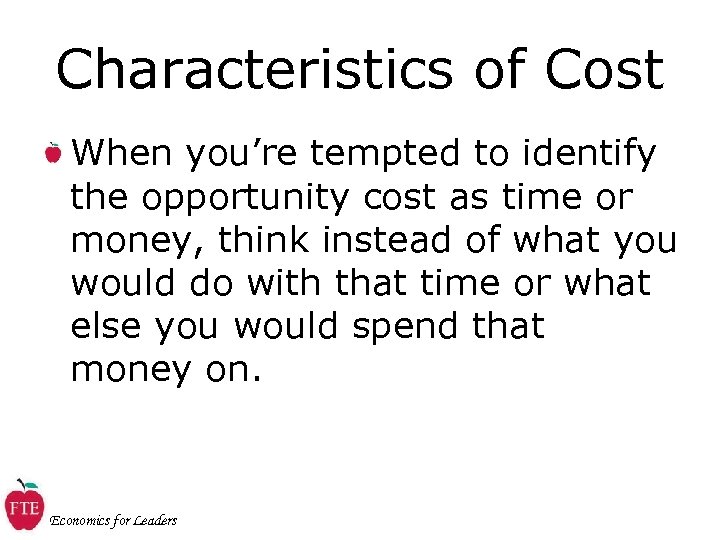 Characteristics of Cost

When you’re tempted to identify the opportunity cost as time or money, think instead of what you would do with that time or what else you would spend that money on.

FTE

Economics for Leaders